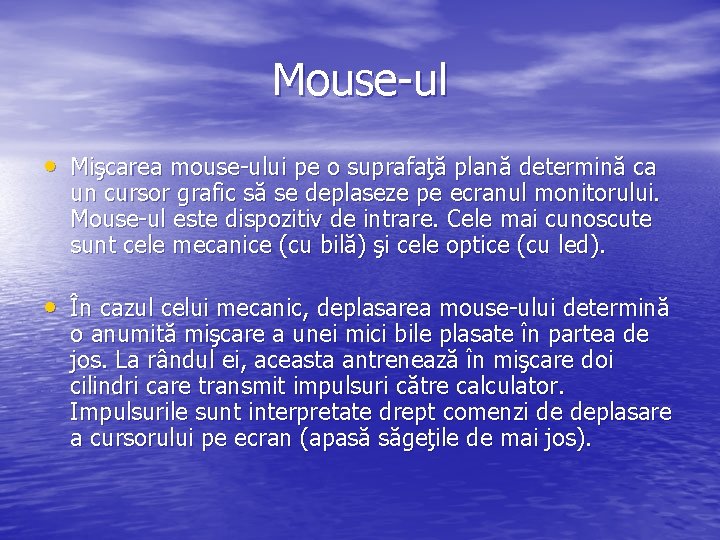 Mouse-ul

• Mişcarea mouse-ului pe o suprafaţă plană determină ca un cursor grafic să se deplaseze pe ecranul monitorului. Mouse-ul este dispozitiv de intrare. Cele mai cunoscute sunt cele mecanice (cu bilă) şi cele optice (cu led).

• În cazul celui mecanic, deplasarea mouse-ului determină o anumită mişcare a unei mici bile plasate în partea de jos. La rândul ei, aceasta antrenează în mişcare doi cilindri care transmit impulsuri către calculator. Impulsurile sunt interpretate drept comenzi de deplasare a cursorului pe ecran (apasă săgeţile de mai jos).